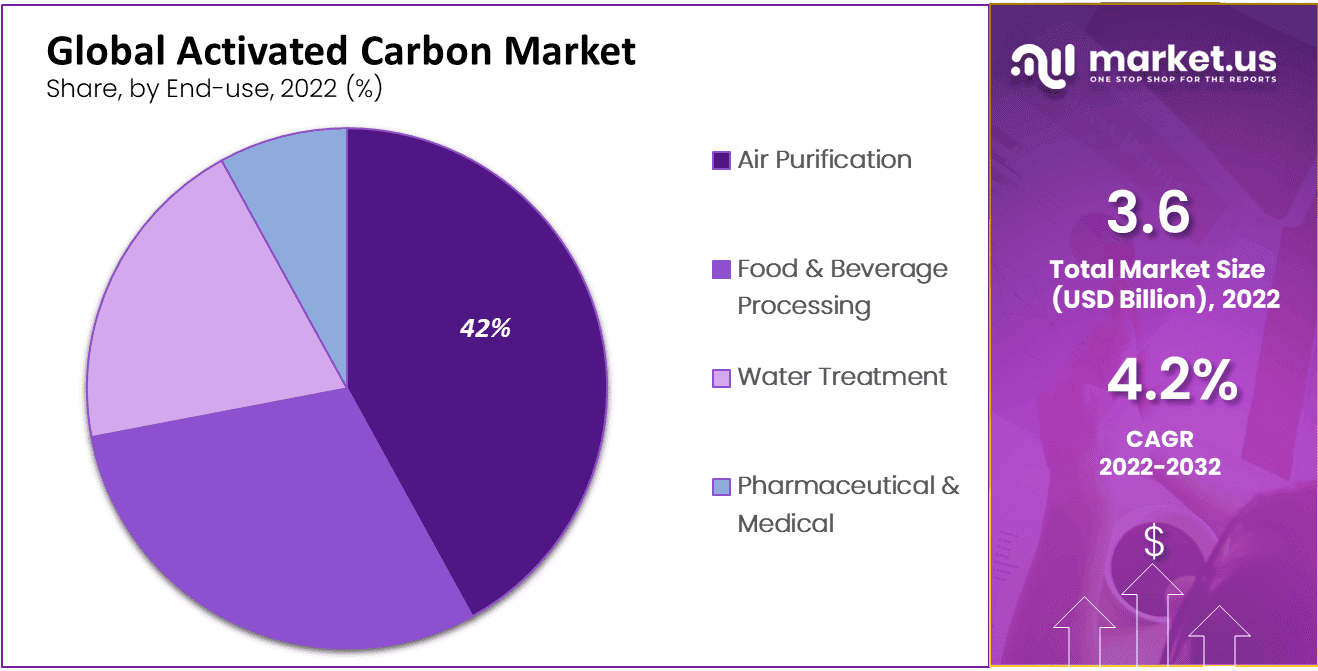 Global Activated Carbon Market
Share, by End-use, 2022 (%)

42%

Air Purification

Food & Beverage Processing

Water Treatment

Pharmaceutical & Medical

market.us
ONE STOP SHOP FOR THE REPORTS

3.6
Total Market Size (USD Billion), 2022

4.2%
CAGR
2022-2032

$